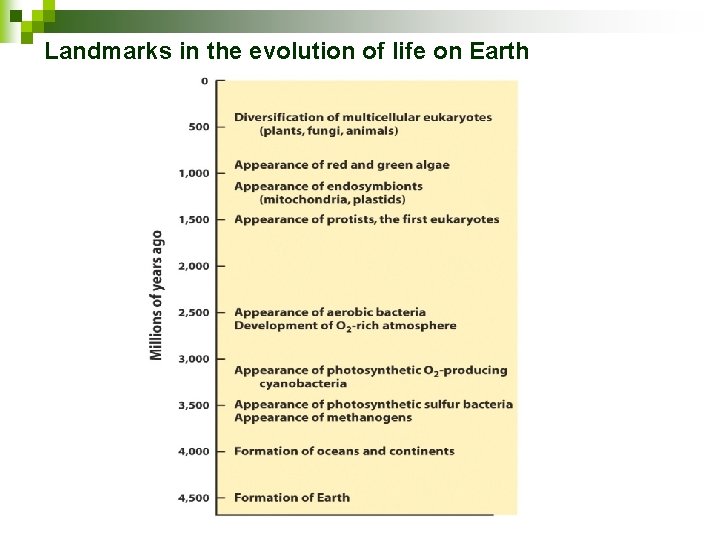 Landmarks in the evolution of life on Earth

Millions of years ago

0

500 Diversification of multicellular eukaryotes (plants, fungi, animals)

1,000 Appearance of red and green algae

Appearance of endosymbionts (mitochondria, plastids)

1,500 Appearance of protists, the first eukaryotes

2,000

2,500 Appearance of aerobic bacteria
Development of $O_2$-rich atmosphere

3,000

Appearance of photosynthetic $O_2$-producing cyanobacteria

3,500 Appearance of photosynthetic sulfur bacteria
Appearance of methanogens

4,000 Formation of oceans and continents

4,500 Formation of Earth